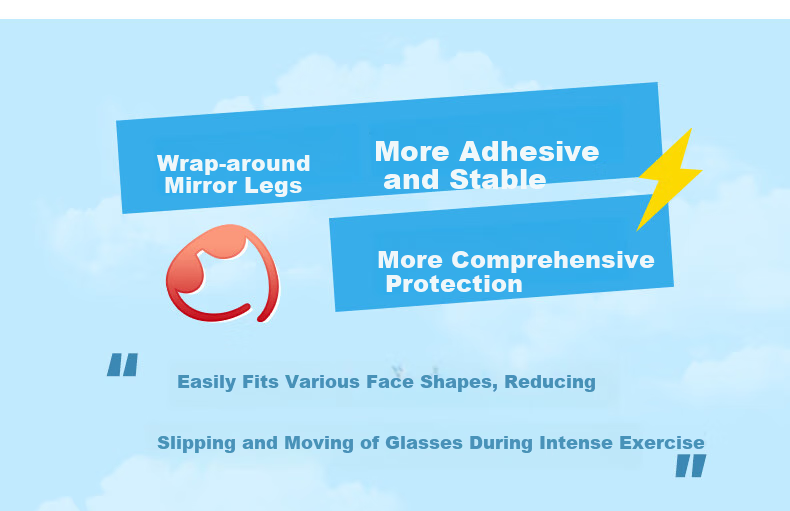 Wrap-around Mirror Legs

More Adhesive and Stable

More Comprehensive Protection

"

Easily Fits Various Face Shapes, Reducing

Slipping and Moving of Glasses During Intense Exercise

"